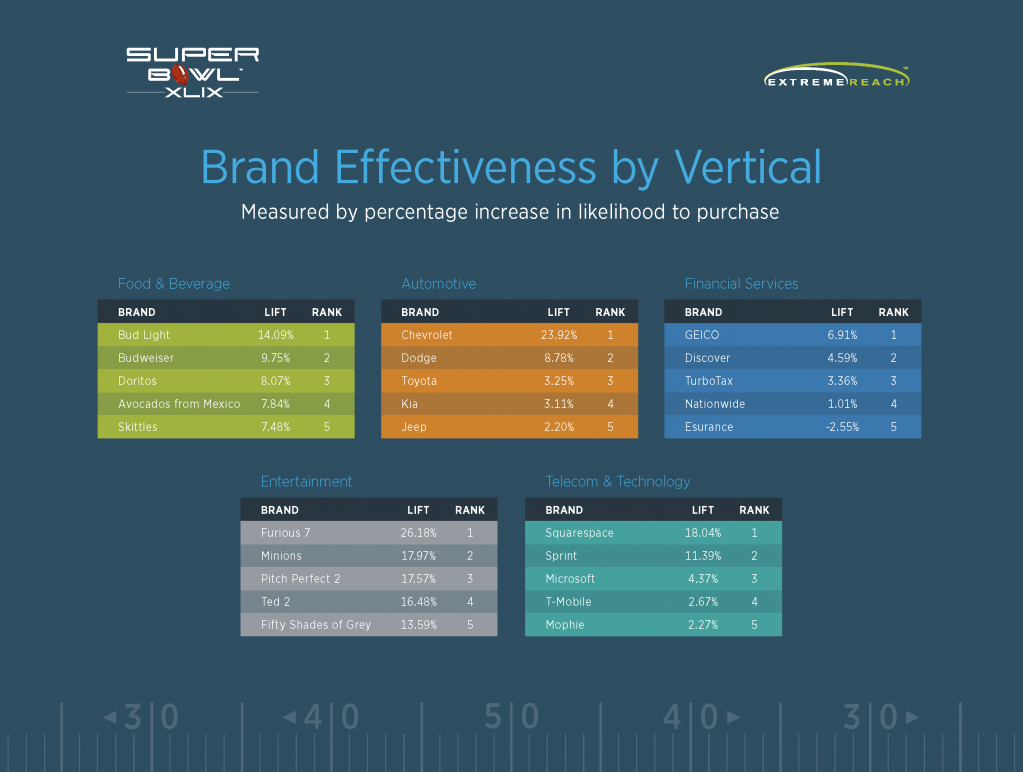 SUPER BOWL XLIX

EXTREME REACH

Brand Effectiveness by Vertical

Measured by percentage increase in likelihood to purchase

Food & Beverage

| BRAND | LIFT | RANK |
|---|---|---|
| Bud Light | 14.09% | 1 |
| Budweiser | 9.75% | 2 |
| Doritos | 8.07% | 3 |
| Avocados from Mexico | 7.84% | 4 |
| Skittles | 7.48% | 5 |

Automotive

| BRAND | LIFT | RANK |
|---|---|---|
| Chevrolet | 23.92% | 1 |
| Dodge | 8.78% | 2 |
| Toyota | 3.25% | 3 |
| Kia | 3.11% | 4 |
| Jeep | 2.20% | 5 |

Financial Services

| BRAND | LIFT | RANK |
|---|---|---|
| GEICO | 6.91% | 1 |
| Discover | 4.59% | 2 |
| TurboTax | 3.36% | 3 |
| Nationwide | 1.01% | 4 |
| Esurance | -2.55% | 5 |

Entertainment

| BRAND | LIFT | RANK |
|---|---|---|
| Furious 7 | 26.18% | 1 |
| Minions | 17.97% | 2 |
| Pitch Perfect 2 | 17.57% | 3 |
| Ted 2 | 16.48% | 4 |
| Fifty Shades of Grey | 13.59% | 5 |

Telecom & Technology

| BRAND | LIFT | RANK |
|---|---|---|
| Squarespace | 18.04% | 1 |
| Sprint | 11.39% | 2 |
| Microsoft | 4.37% | 3 |
| T-Mobile | 2.67% | 4 |
| Mophie | 2.27% | 5 |

30 40 50 40 30